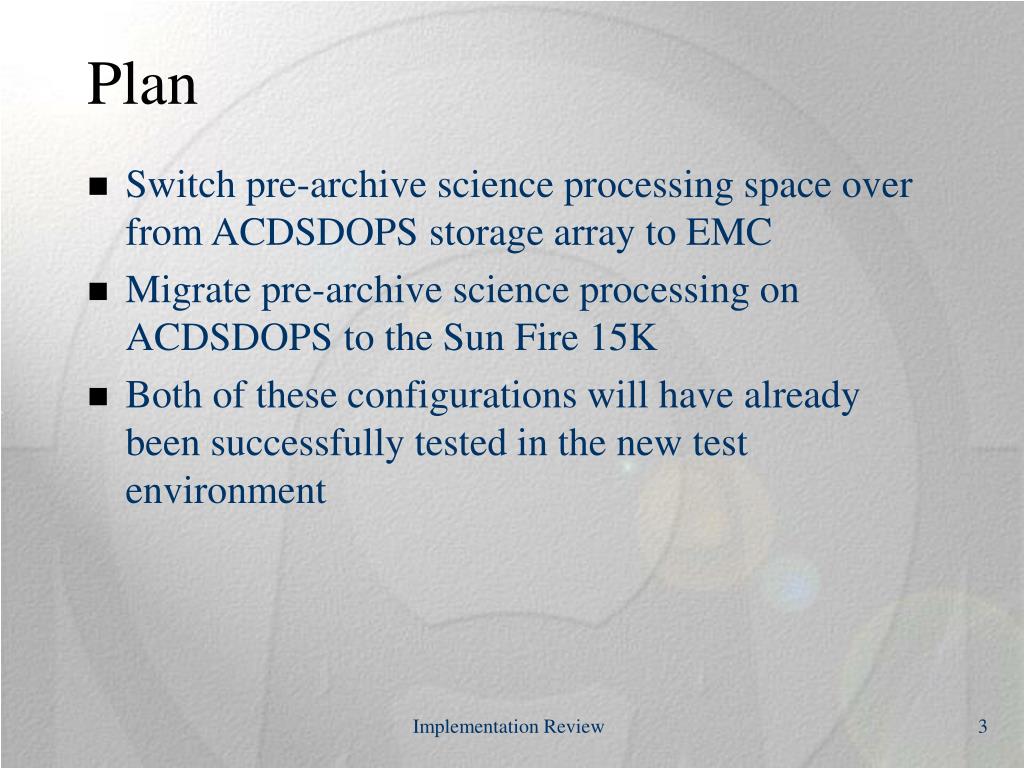 Plan

- Switch pre-archive science processing space over from ACDSDOPS storage array to EMC
- Migrate pre-archive science processing on ACDSDOPS to the Sun Fire 15K
- Both of these configurations will have already been successfully tested in the new test environment

Implementation Review

3